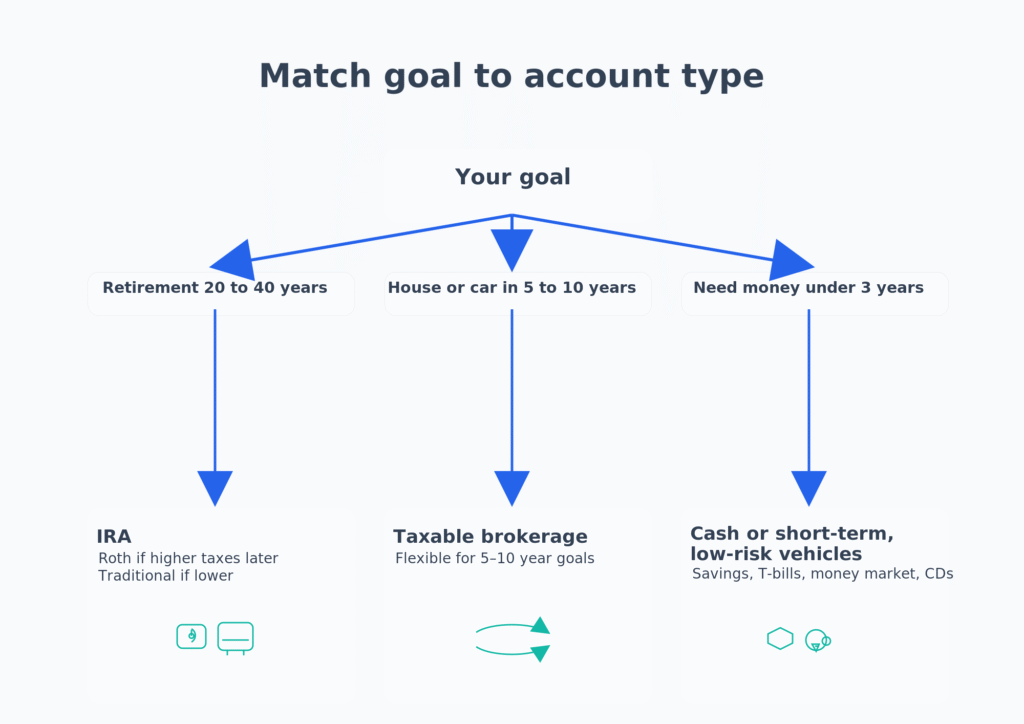 Match goal to account type

Your goal

Retirement 20 to 40 years

House or car in 5 to 10 years

Need money under 3 years

IRA
Roth if higher taxes later
Traditional if lower

Taxable brokerage
Flexible for 5–10 year goals

Cash or short-term, low-risk vehicles
Savings, T-bills, money market, CDs